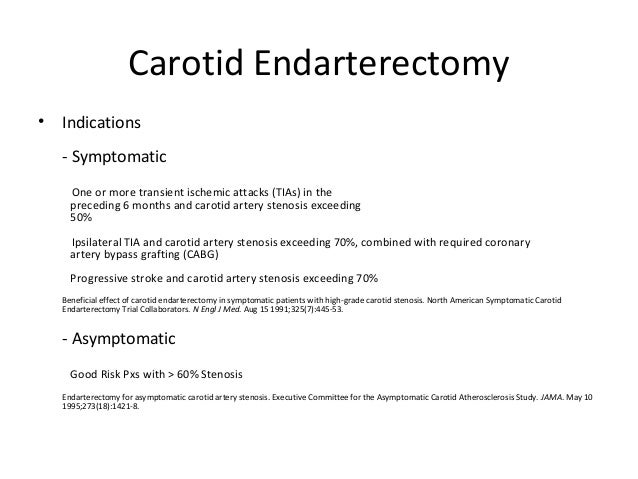 Carotid Endarterectomy

• Indications

- Symptomatic

One or more transient ischemic attacks (TIAs) in the preceding 6 months and carotid artery stenosis exceeding 50%

Ipsilateral TIA and carotid artery stenosis exceeding 70%, combined with required coronary artery bypass grafting (CABG)

Progressive stroke and carotid artery stenosis exceeding 70%

Beneficial effect of carotid endarterectomy in symptomatic patients with high-grade carotid stenosis. North American Symptomatic Carotid Endarterectomy Trial Collaborators. N Engl J Med. Aug 15 1991;325(7):445-53.

- Asymptomatic

Good Risk Pxs with > 60% Stenosis

Endarterectomy for asymptomatic carotid artery stenosis. Executive Committee for the Asymptomatic Carotid Atherosclerosis Study. JAMA. May 10 1995;273(18):1421-8.